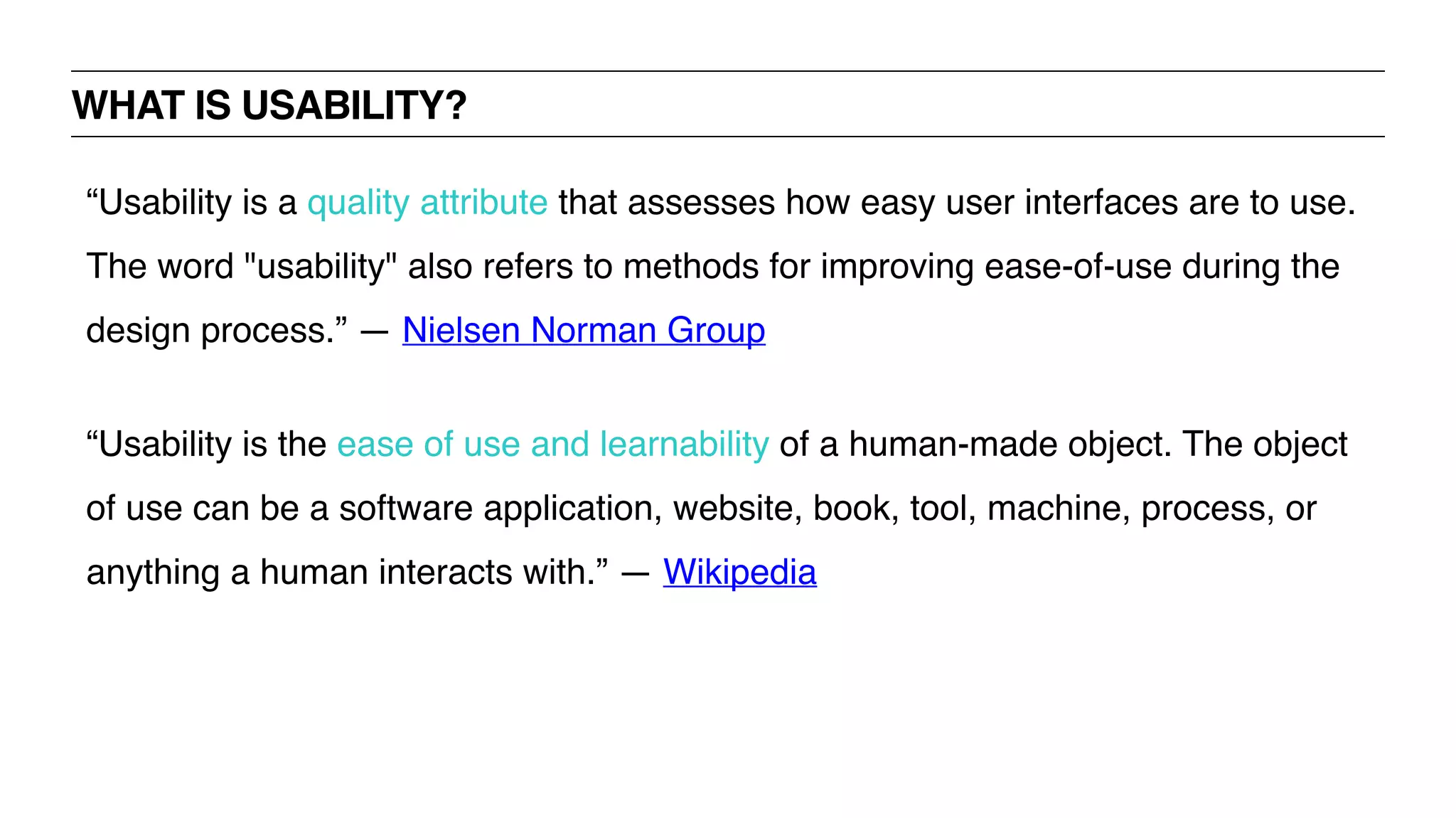 WHAT IS USABILITY?

“Usability is a quality attribute that assesses how easy user interfaces are to use. The word "usability" also refers to methods for improving ease-of-use during the design process.” — Nielsen Norman Group

“Usability is the ease of use and learnability of a human-made object. The object of use can be a software application, website, book, tool, machine, process, or anything a human interacts with.” — Wikipedia